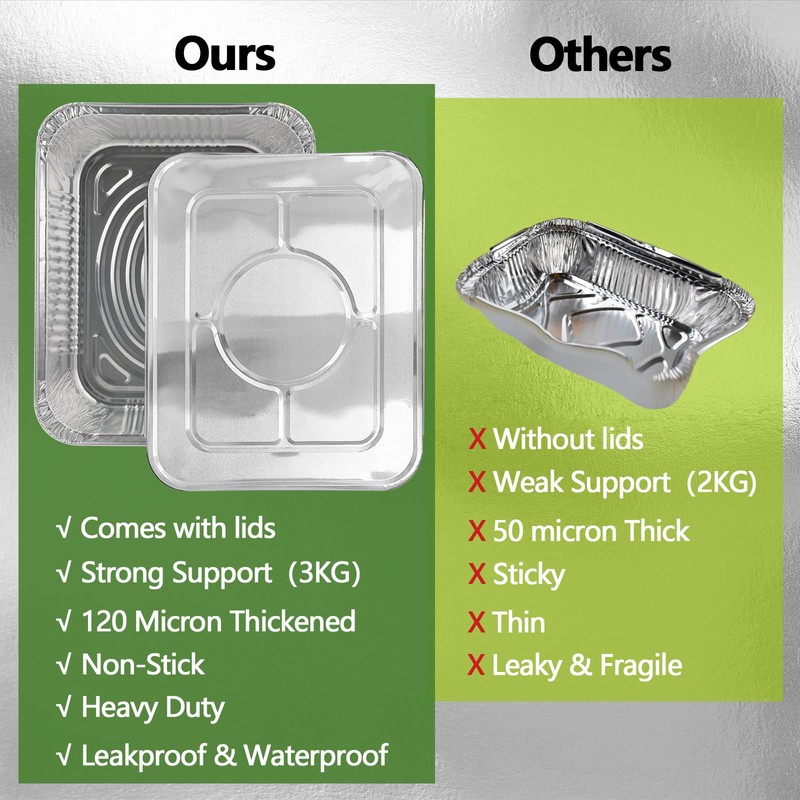 Ours

√ Comes with lids
√ Strong Support (3KG)
√ 120 Micron Thickened
√ Non-Stick
√ Heavy Duty
√ Leakproof & Waterproof

Others

X Without lids
X Weak Support (2KG)
X 50 micron Thick
X Sticky
X Thin
X Leaky & Fragile